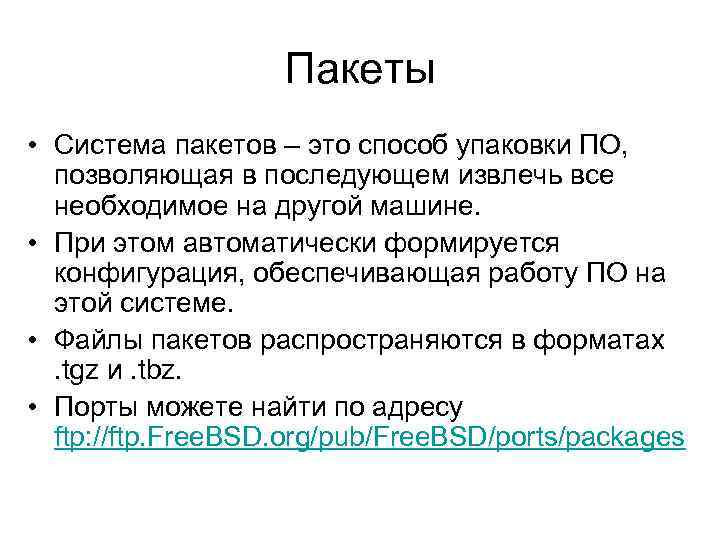 Пакеты

• Система пакетов – это способ упаковки ПО, позволяющая в последующем извлечь все необходимое на другой машине.
• При этом автоматически формируется конфигурация, обеспечивающая работу ПО на этой системе.
• Файлы пакетов распространяются в форматах .tgz и .tbz.
• Порты можете найти по адресу ftp://ftp.FreeBSD.org/pub/FreeBSD/ports/packages